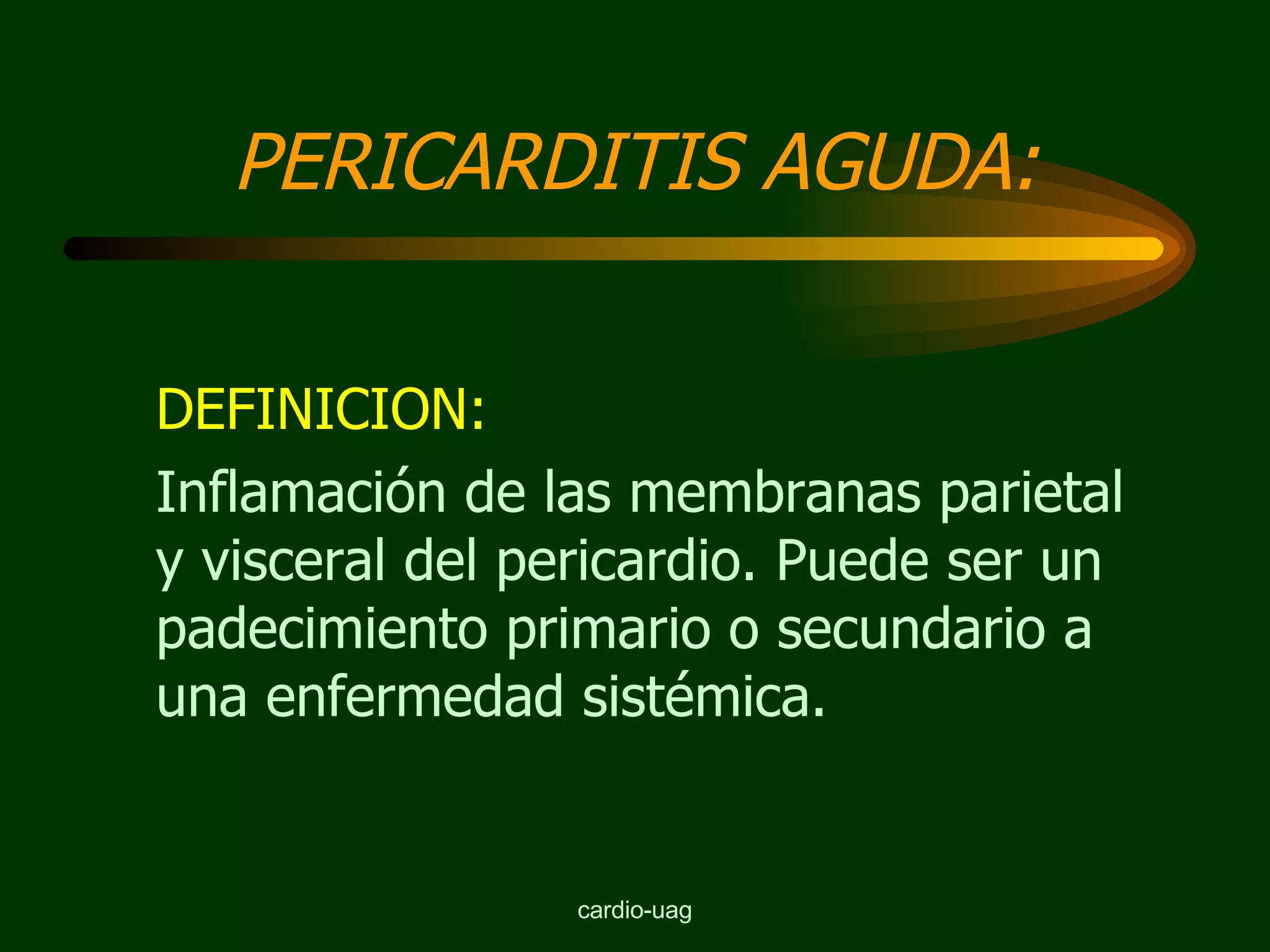 PERICARDITIS AGUDA:

DEFINICION:

Inflamación de las membranas parietal y visceral del pericardio. Puede ser un padecimiento primario o secundario a una enfermedad sistémica.

cardio-uag